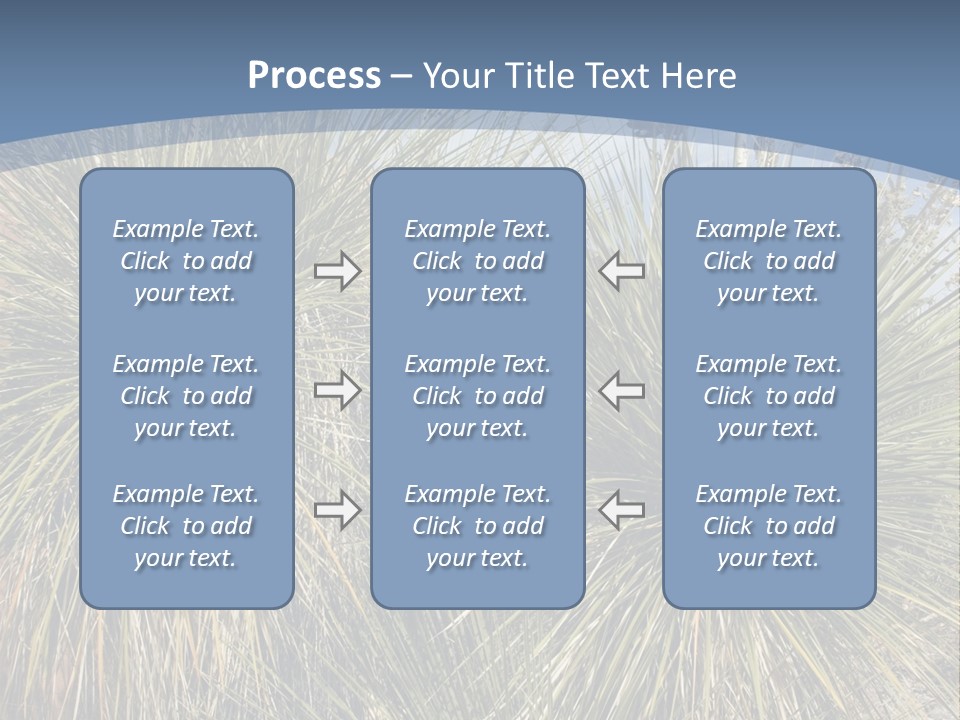 Process – Your Title Text Here

Example Text. Click to add your text.

Example Text. Click to add your text.

Example Text. Click to add your text.

Example Text. Click to add your text.

Example Text. Click to add your text.

Example Text. Click to add your text.

Example Text. Click to add your text.

Example Text. Click to add your text.

Example Text. Click to add your text.